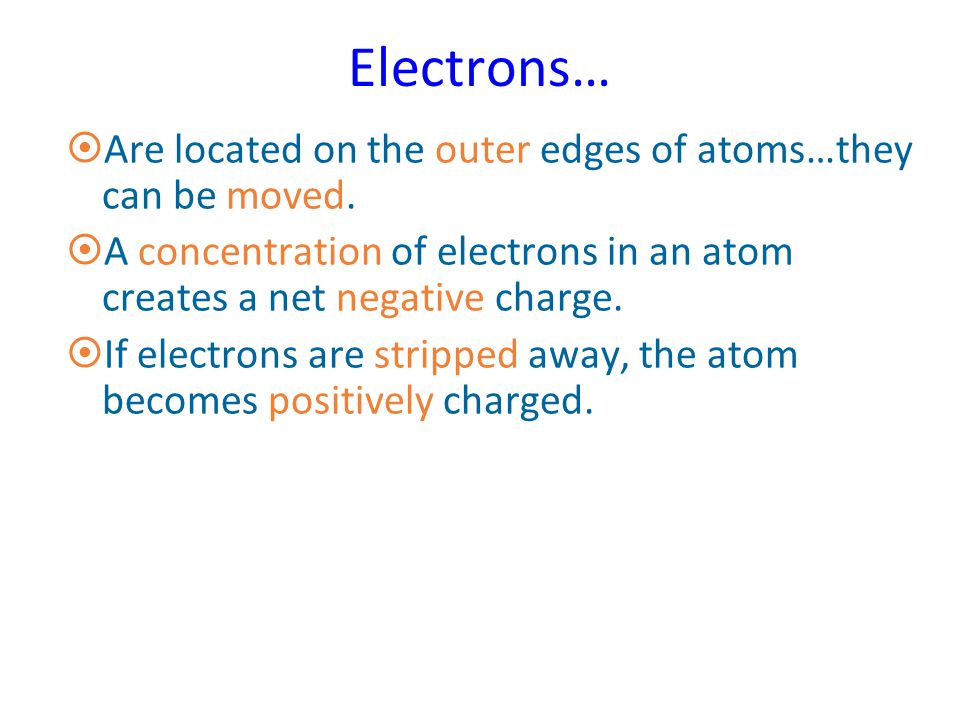 Electrons…

Are located on the outer edges of atoms…they can be moved.

A concentration of electrons in an atom creates a net negative charge.

If electrons are stripped away, the atom becomes positively charged.